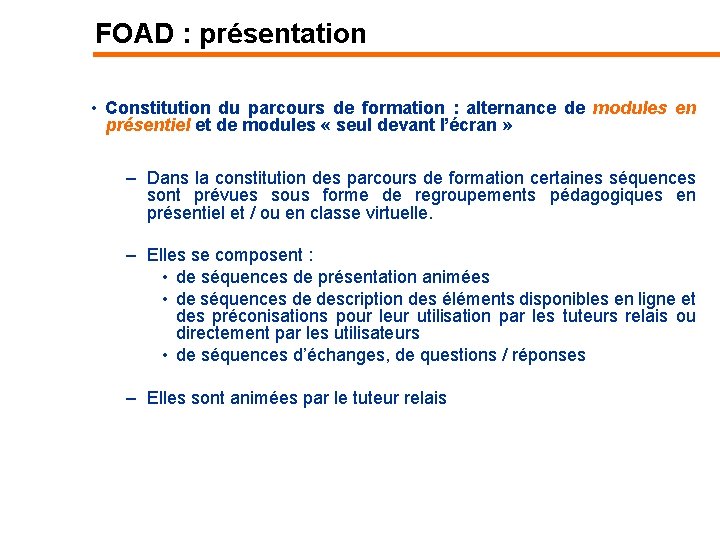 FOAD : présentation

• Constitution du parcours de formation : alternance de modules en présentiel et de modules « seul devant l'écran »

– Dans la constitution des parcours de formation certaines séquences sont prévues sous forme de regroupements pédagogiques en présentiel et / ou en classe virtuelle.

– Elles se composent :
• de séquences de présentation animées
• de séquences de description des éléments disponibles en ligne et des préconisations pour leur utilisation par les tuteurs relais ou directement par les utilisateurs
• de séquences d'échanges, de questions / réponses

– Elles sont animées par le tuteur relais